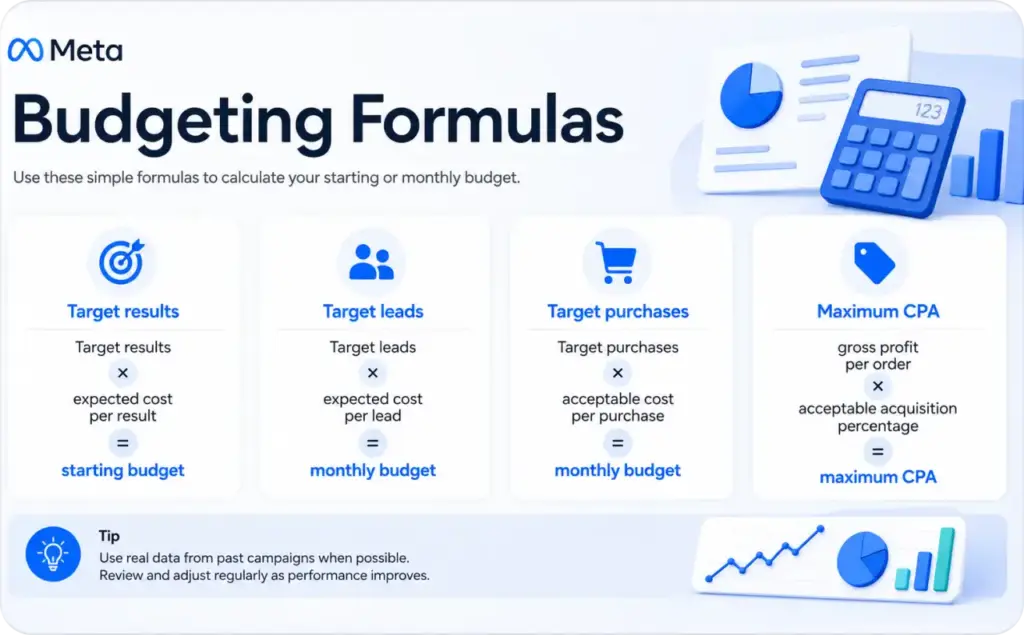 Meta

Budgeting Formulas

Use these simple formulas to calculate your starting or monthly budget.

123

Target results

Target results
×
expected cost per result
=
starting budget

Target leads

Target leads
×
expected cost per lead
=
monthly budget

Target purchases

Target purchases
×
acceptable cost per purchase
=
monthly budget

Maximum CPA

gross profit per order
×
acceptable acquisition percentage
=
maximum CPA

Tip
Use real data from past campaigns when possible.
Review and adjust regularly as performance improves.